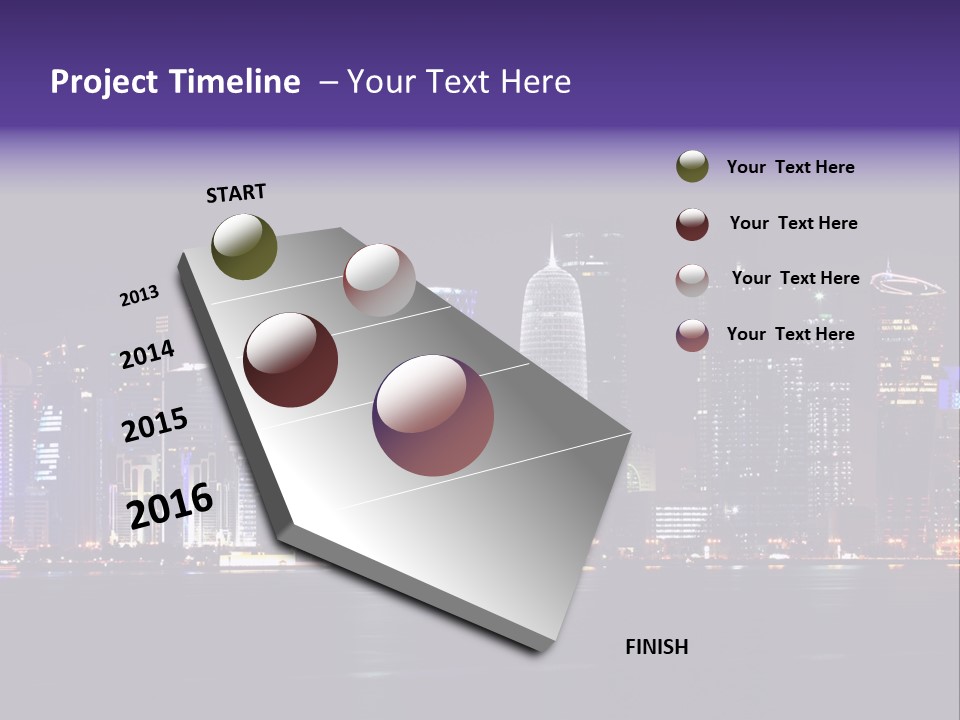 Project Timeline – Your Text Here

START

2013

2014

2015

2016

FINISH

Your Text Here

Your Text Here

Your Text Here

Your Text Here